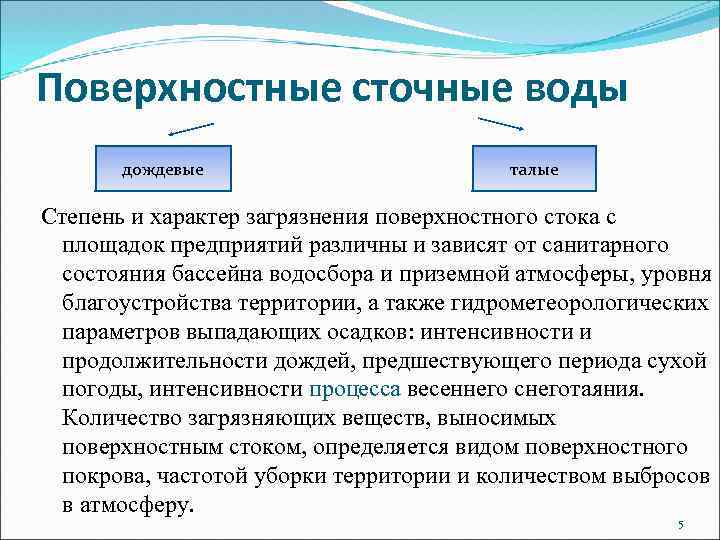 Поверхностные сточные воды

дождевые

талые

Степень и характер загрязнения поверхностного стока с площадок предприятий различны и зависят от санитарного состояния бассейна водосбора и приземной атмосферы, уровня благоустройства территории, а также гидрометеорологических параметров выпадающих осадков: интенсивности и продолжительности дождей, предшествующего периода сухой погоды, интенсивности процесса весеннего снеготаяния. Количество загрязняющих веществ, выносимых поверхностным стоком, определяется видом поверхностного покрова, частотой уборки территории и количеством выбросов в атмосферу.

5